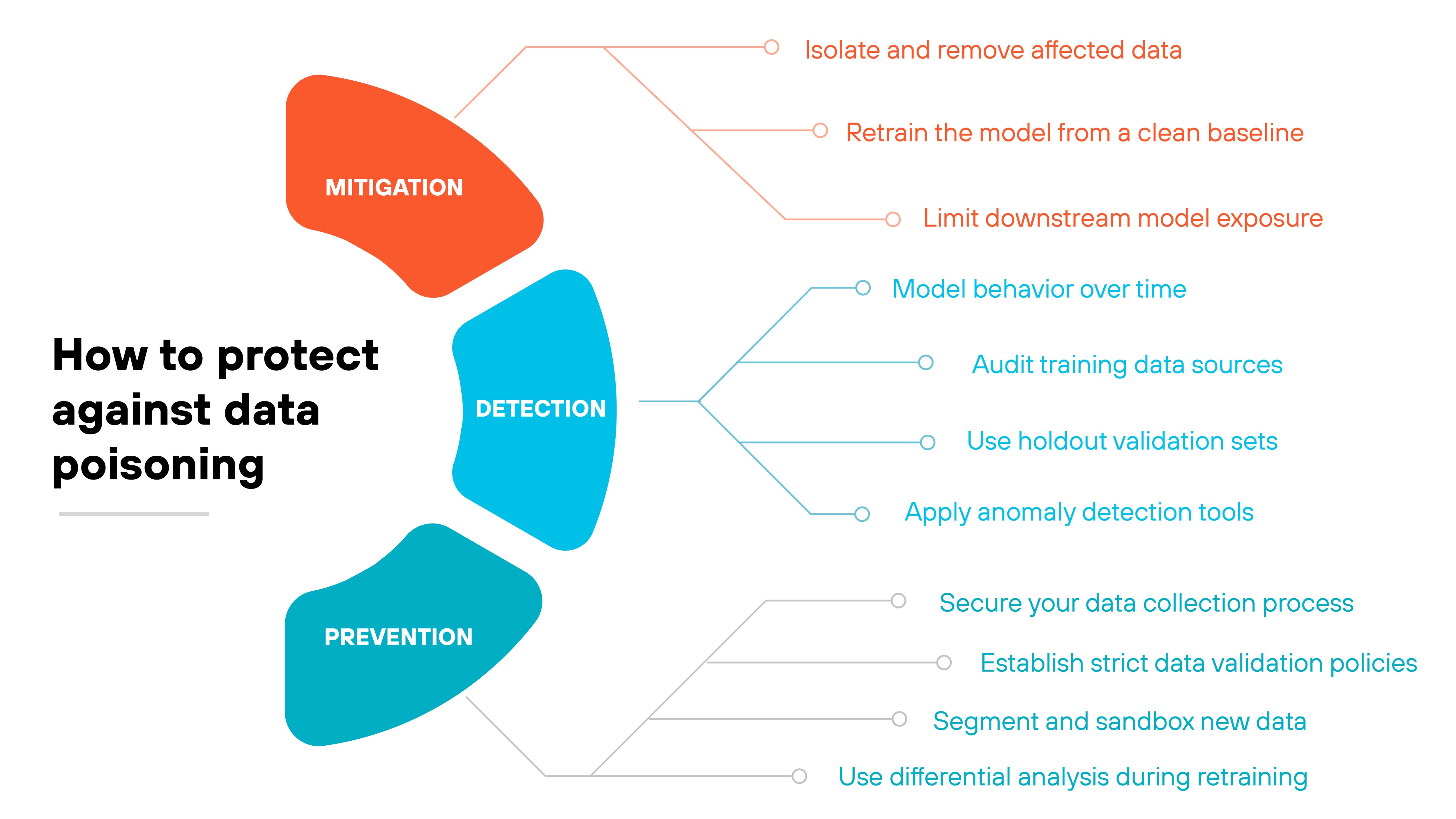 How to protect against data poisoning

MITIGATION

Isolate and remove affected data

Retrain the model from a clean baseline

Limit downstream model exposure

DETECTION

Model behavior over time

Audit training data sources

Use holdout validation sets

Apply anomaly detection tools

PREVENTION

Secure your data collection process

Establish strict data validation policies

Segment and sandbox new data

Use differential analysis during retraining